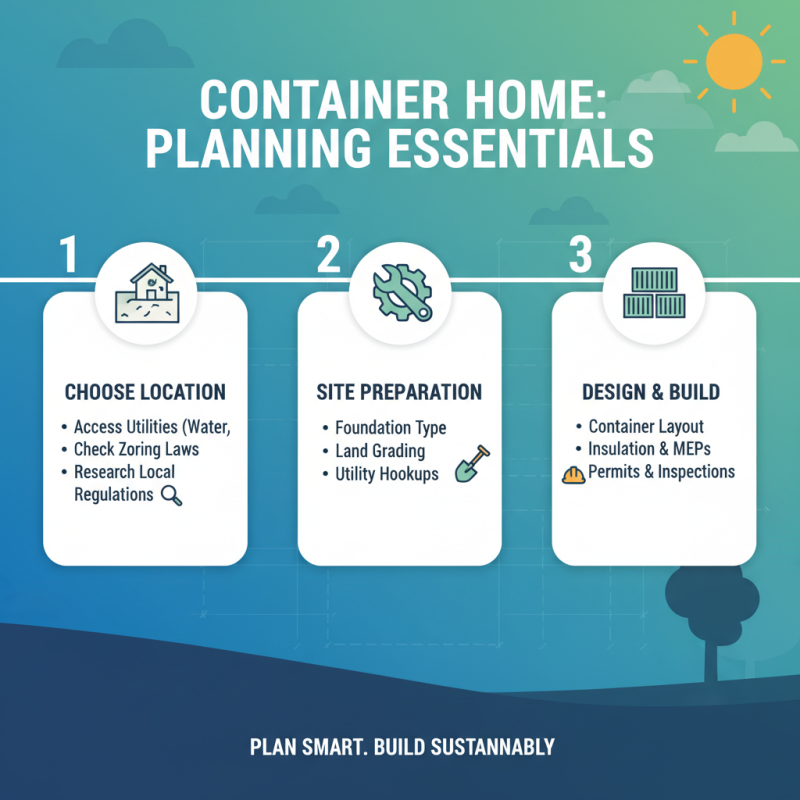 CONTAINER HOME: PLANNING ESSENTIALS

1

CHOOSE LOCATION

• Access Utilities (Water,
• Check Zoring Laws
• Research Local Regulations

2

SITE PREPARATION

• Foundation Type
• Land Grading
• Utility Hookups

3

DESIGN & BUILD

• Container Layout
• Insulation & MEPs
Permits & Inspections

PLAN SMART. BUILD SUSTANNABLY